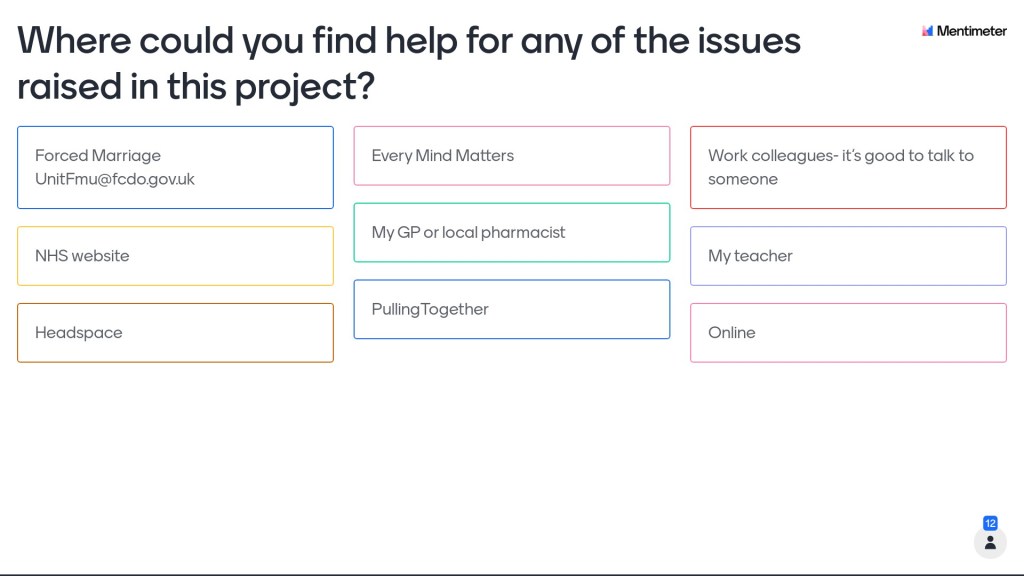 Where could you find help for any of the issues raised in this project?

Mentimeter

Forced Marriage UnitFmu@fcdo.gov.uk

NHS website

Headspace

Every Mind Matters

My GP or local pharmacist

PullingTogether

Work colleagues- it's good to talk to someone

My teacher

Online

12